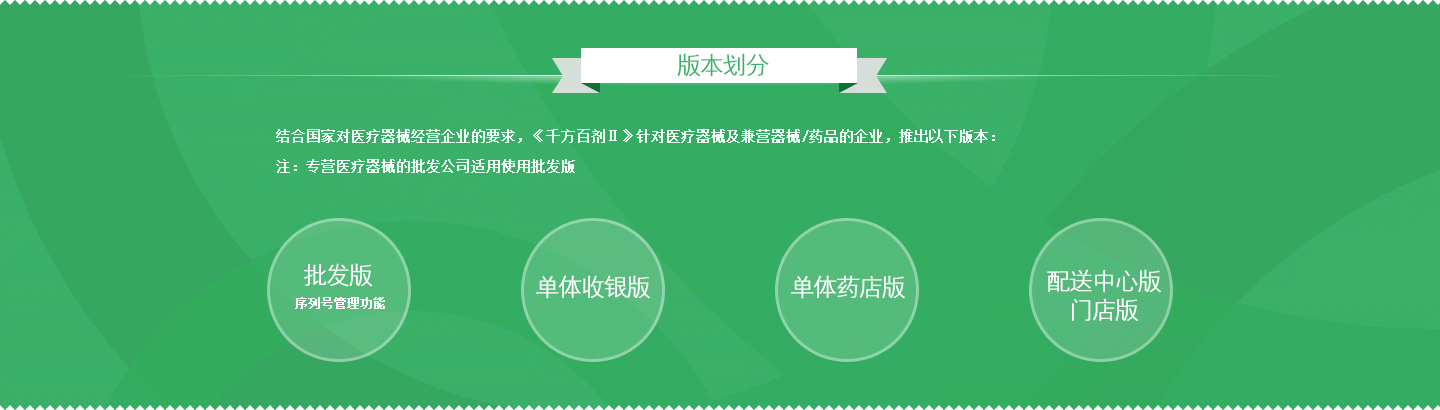 版本划分

结合国家对医疗器械经营企业的要求，《千方百剂Ⅱ》针对医疗器械及兼营器械/药品的企业，推出以下版本：

注：专营医疗器械的批发公司适用使用批发版

批发版
序列号管理功能

单体收银版

单体药店版

配送中心版
门店版